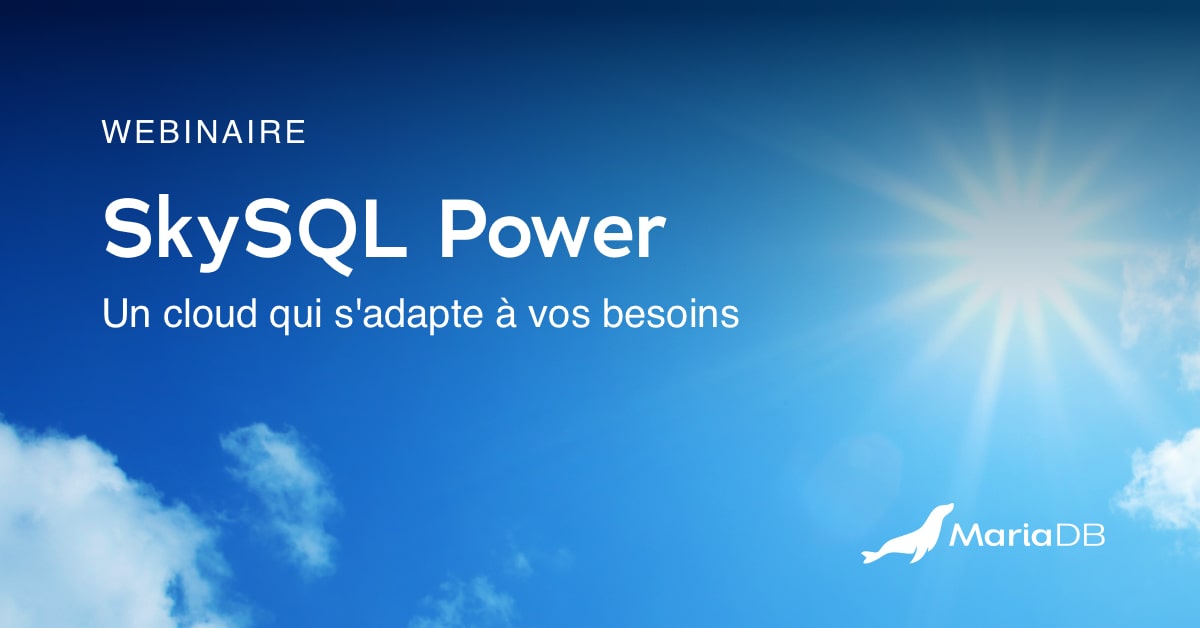 WEBINAIRE

SkySQL Power

Un cloud qui s'adapte à vos besoins

MariaDB